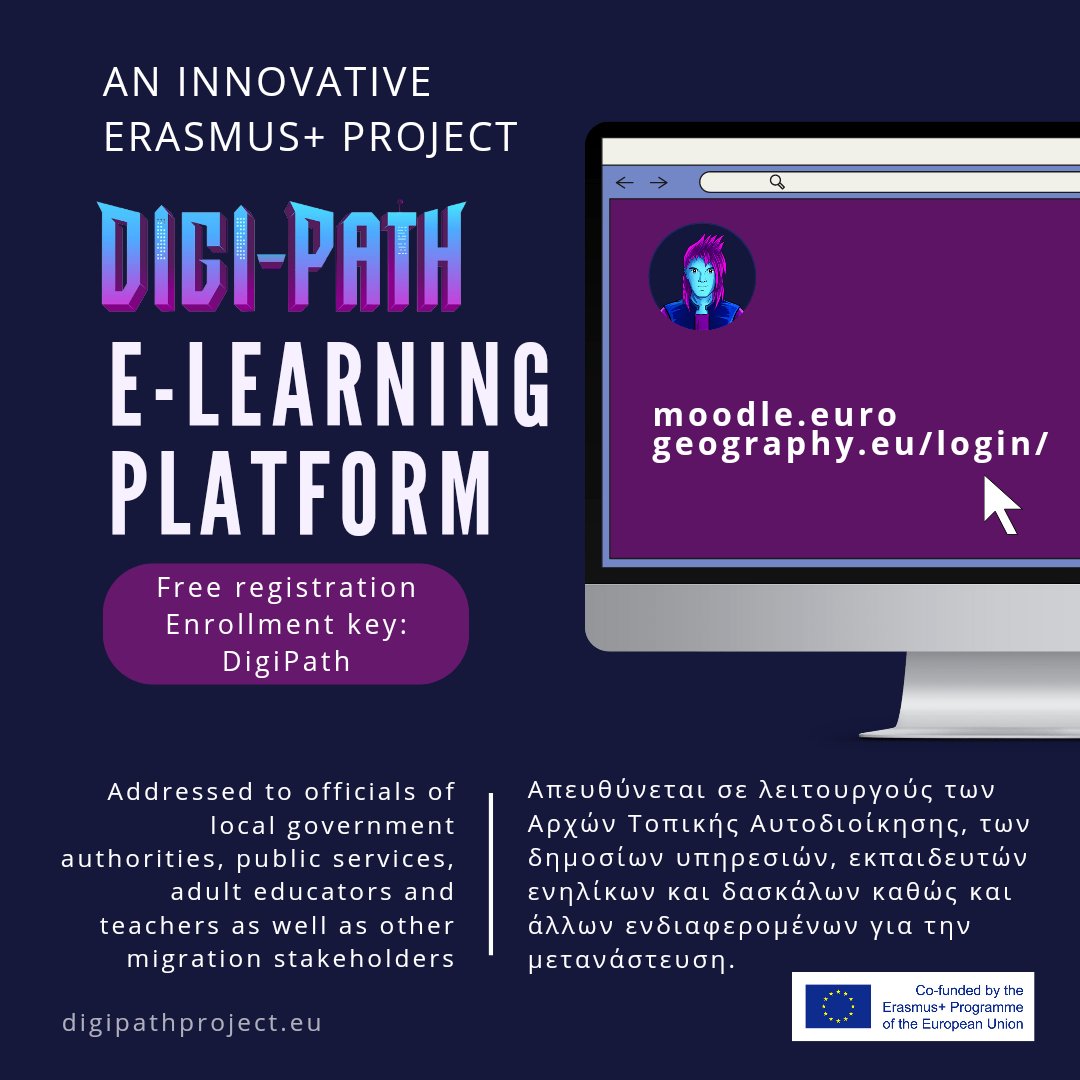 AN INNOVATIVE ERASMUS+ PROJECT

DIGI-PATH

E-LEARNING PLATFORM

Free registration
Enrollment key:
DigiPath

moodle.euro
geography.eu/login/

Addressed to officials of local government authorities, public services, adult educators and teachers as well as other migration stakeholders

Απευθύνεται σε λειτουργούς των Αρχών Τοπικής Αυτοδιοίκησης, των δημοσίων υπηρεσιών, εκπαιδευτών ενηλίκων και δασκάλων καθώς και άλλων ενδιαφερομένων για την μετανάστευση.

digipathproject.eu

Co-funded by the Erasmus+ Programme of the European Union